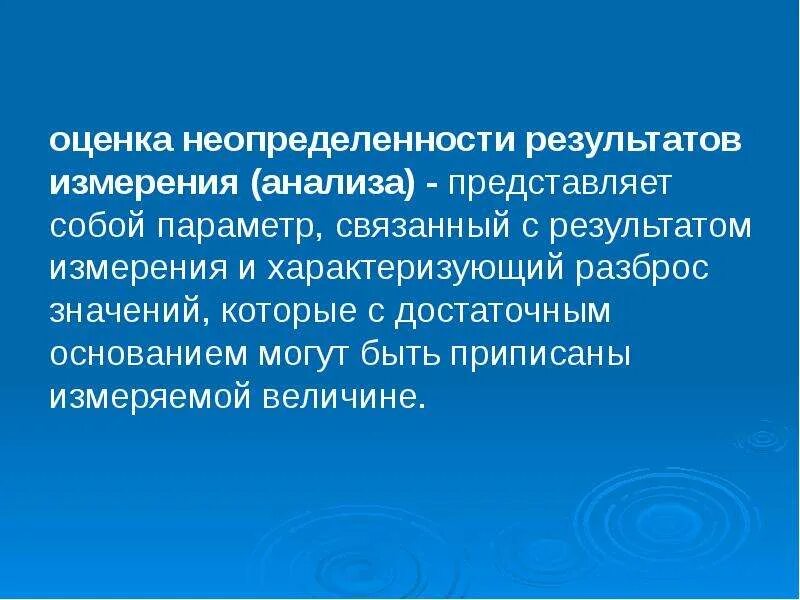 оценка неопределенности результатов измерения (анализа) - представляет собой параметр, связанный с результатом измерения и характеризующий разброс значений, которые с достаточным основанием могут быть приписаны измеряемой величине.